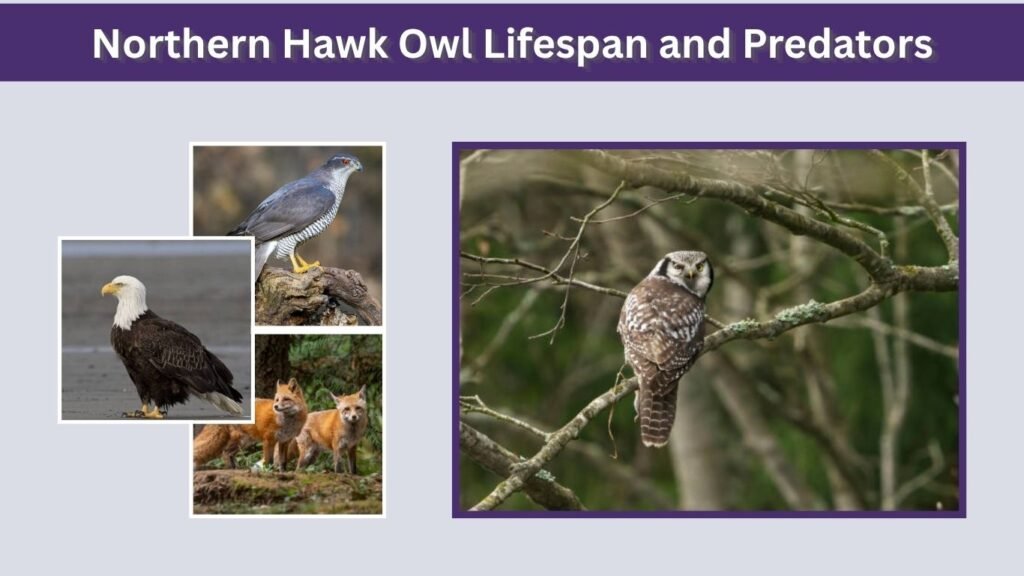 Northern Hawk Owl Lifespan and Predators